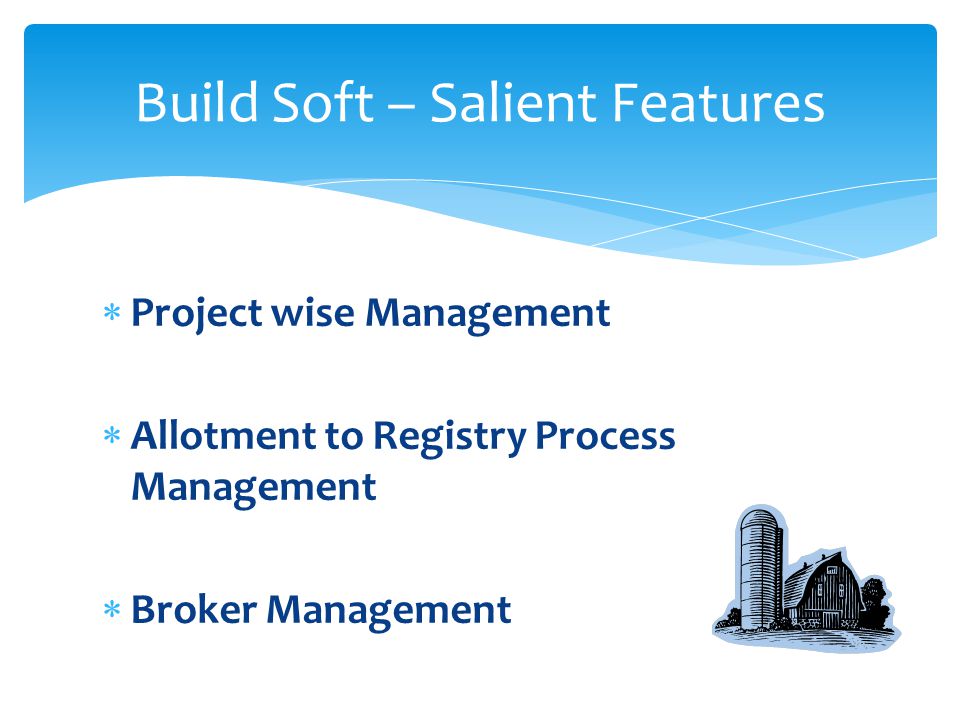 Build Soft – Salient Features

* Project wise Management

* Allotment to Registry Process Management

* Broker Management